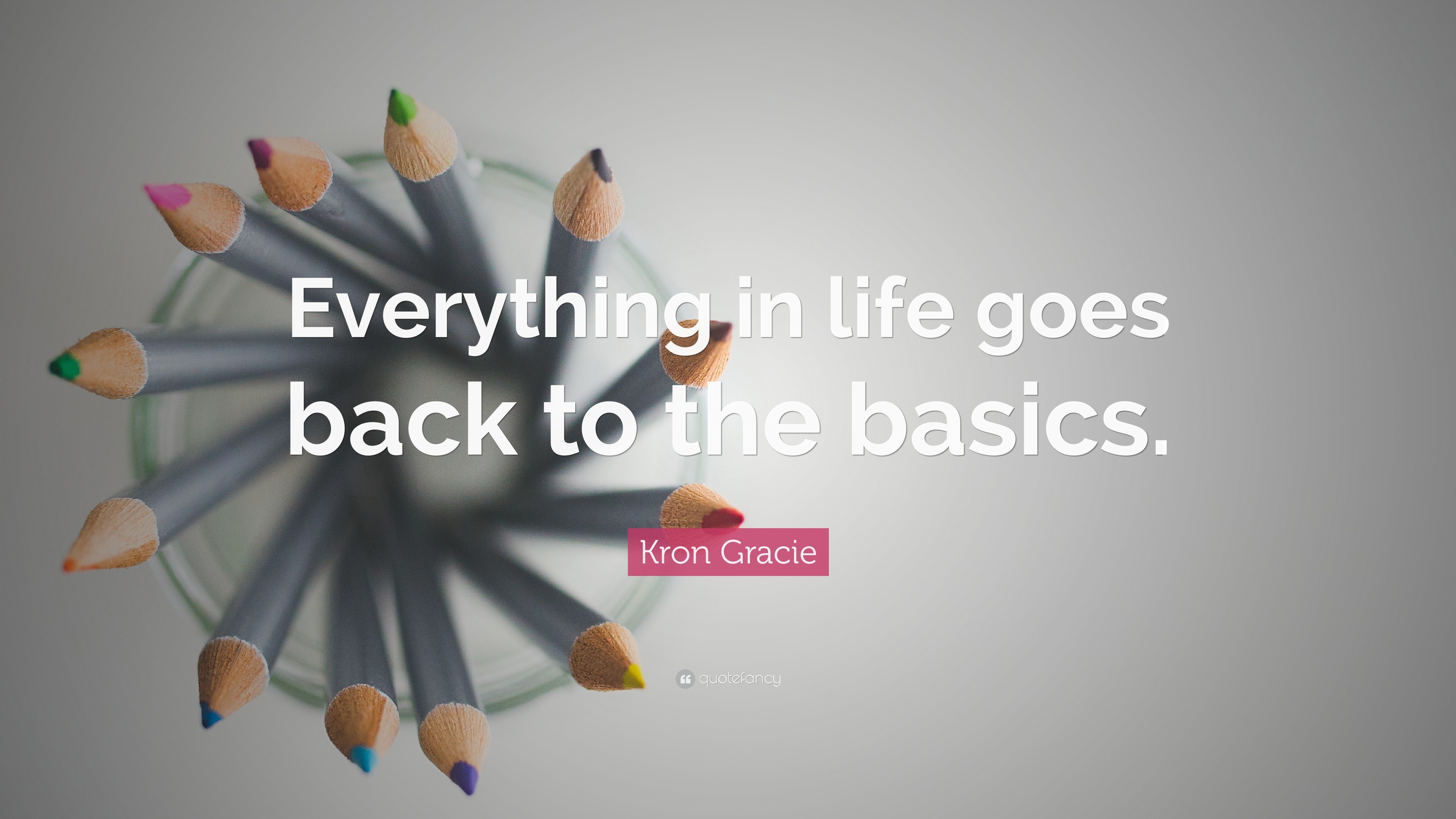 Everything in life goes back to the basics.

Kron Gracie

quotefancy